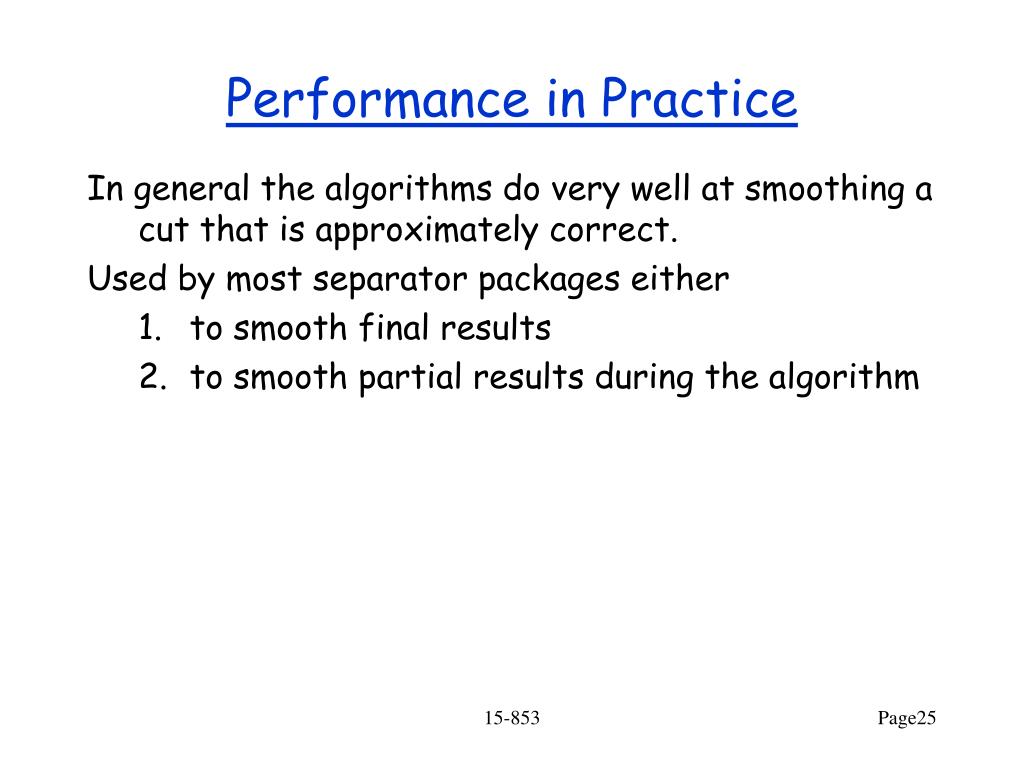 Performance in Practice

In general the algorithms do very well at smoothing a cut that is approximately correct.

Used by most separator packages either

1. to smooth final results
2. to smooth partial results during the algorithm

15-853

Page25